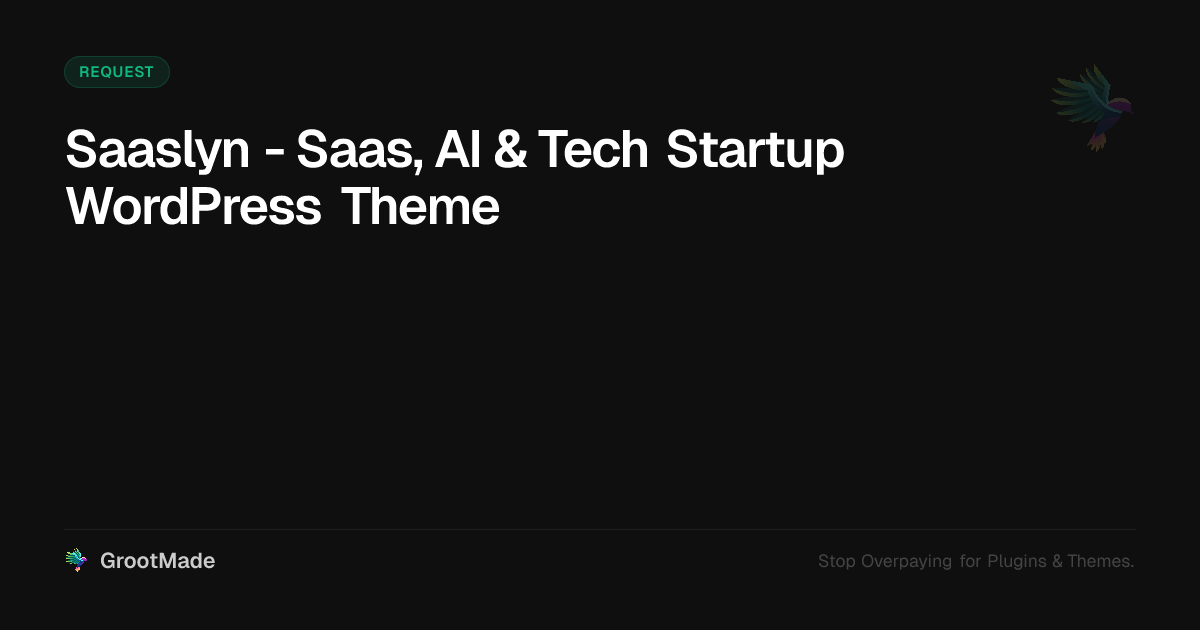 REQUEST

Saaslyn - Saas, AI & Tech Startup WordPress Theme

GrootMade

Stop Overpaying for Plugins & Themes.